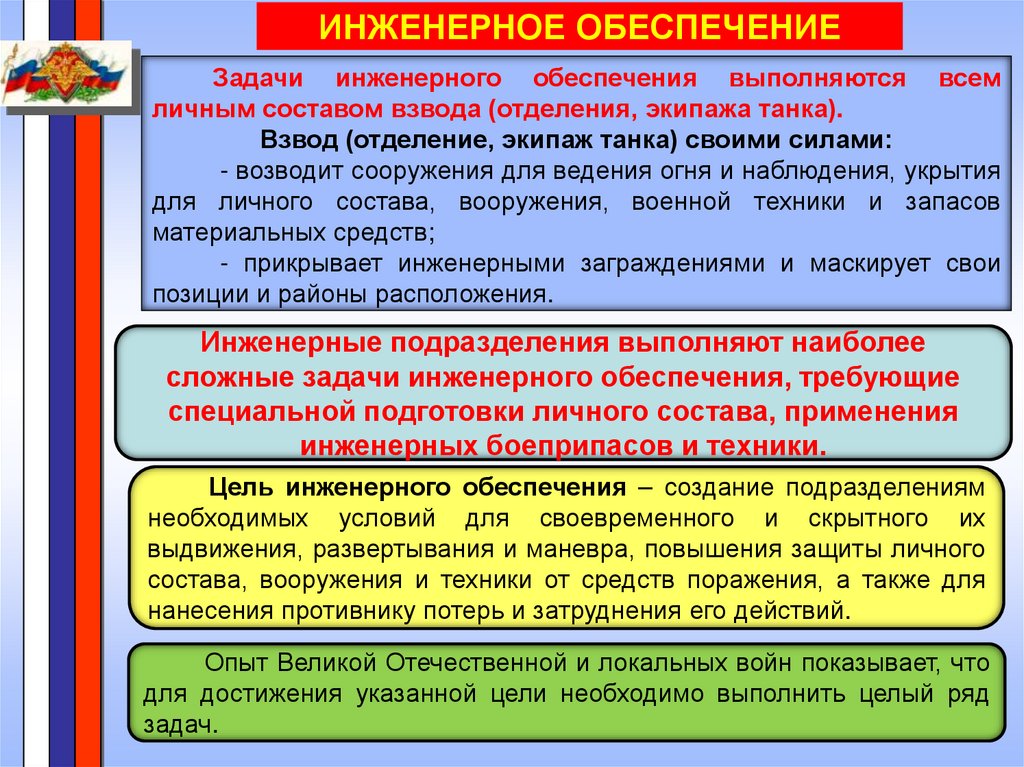 ИНЖЕНЕРНОЕ ОБЕСПЕЧЕНИЕ

Задачи инженерного обеспечения выполняются всем личным составом взвода (отделения, экипажа танка).

Взвод (отделение, экипаж танка) своими силами:

- возводит сооружения для ведения огня и наблюдения, укрытия для личного состава, вооружения, военной техники и запасов материальных средств;

- прикрывает инженерными заграждениями и маскирует свои позиции и районы расположения.

Инженерные подразделения выполняют наиболее сложные задачи инженерного обеспечения, требующие специальной подготовки личного состава, применения инженерных боеприпасов и техники.

Цель инженерного обеспечения – создание подразделениям необходимых условий для своевременного и скрытного их выдвижения, развертывания и маневра, повышения защиты личного состава, вооружения и техники от средств поражения, а также для нанесения противнику потерь и затруднения его действий.

Опыт Великой Отечественной и локальных войн показывает, что для достижения указанной цели необходимо выполнить целый ряд задач.